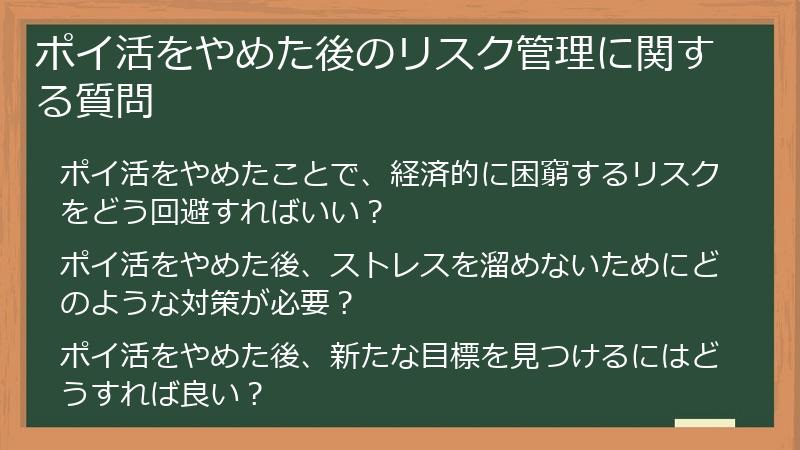 ポイ活をやめた後のリスク管理に関する質問

ポイ活をやめたことで、経済的に困窮するリスクをどう回避すればいい？

ポイ活をやめた後、ストレスを溜めないためにどのような対策が必要？

ポイ活をやめた後、新たな目標を見つけるにはどうすれば良い？